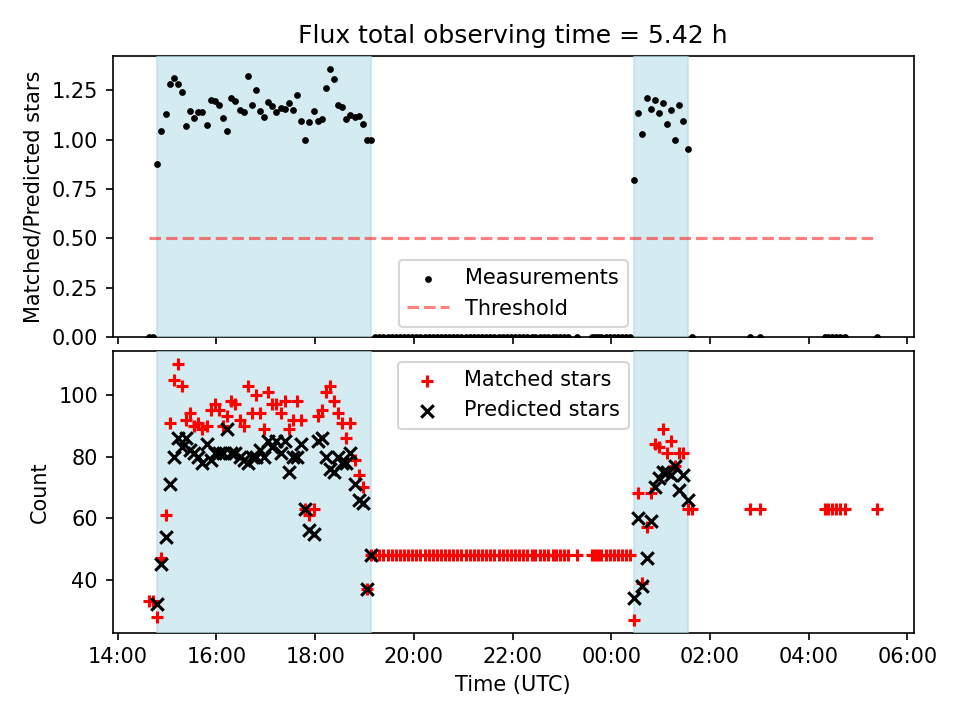 Flux total observing time = 5.42 h

Matched/Predicted stars

1.25
1.00
0.75
0.50
0.25
0.00

Measurements
Threshold

Count

100
80
60
40

Matched stars
Predicted stars

14:00 16:00 18:00 20:00 22:00 00:00 02:00 04:00 06:00

Time (UTC)